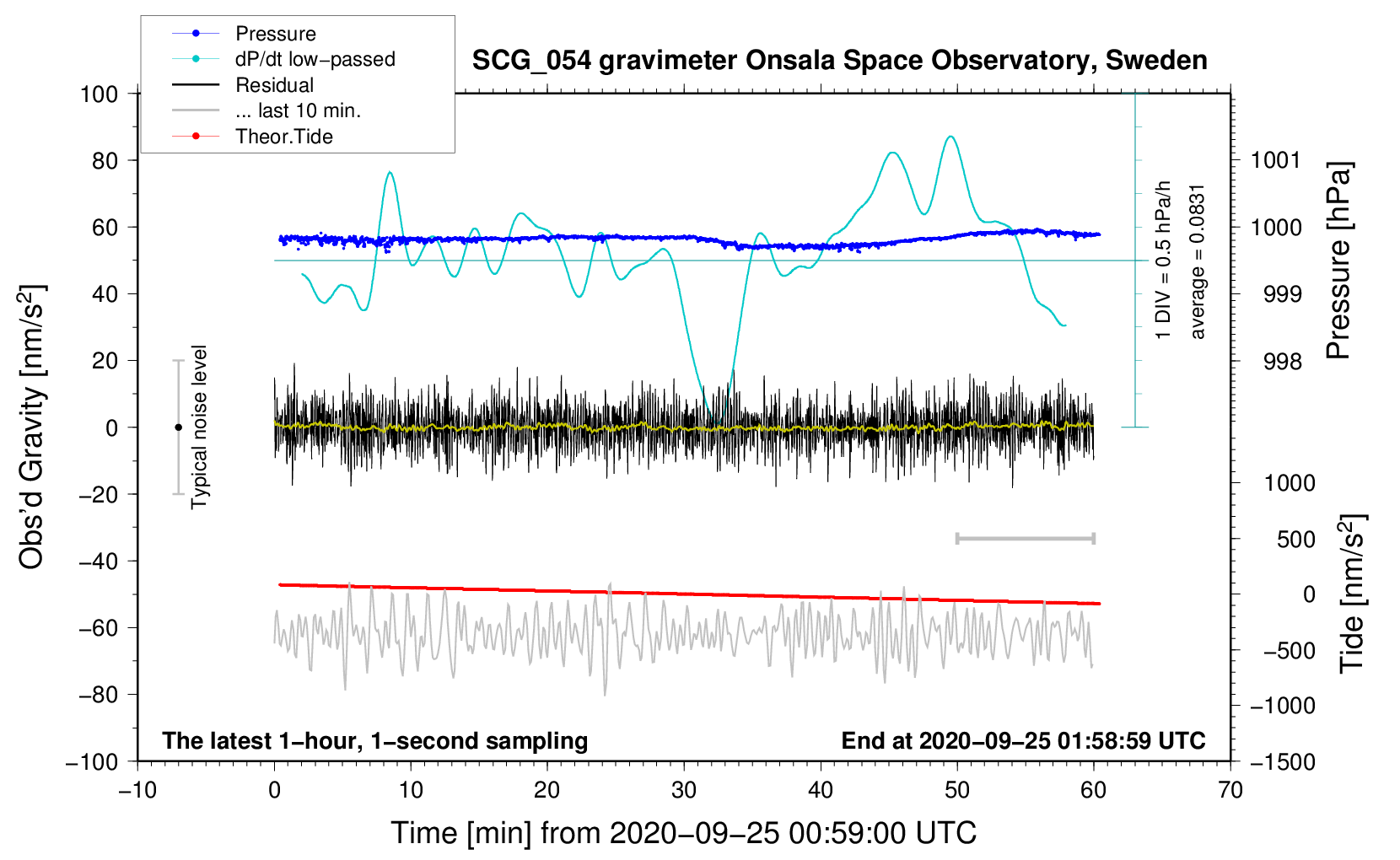 Pressure
dP/dt low−passed
Residual
... last 10 min.
Theor.Tide

SCG_054 gravimeter Onsala Space Observatory, Sweden

100
80
60
40
20
0
−20
−40
−60
−80
−100

Obs'd Gravity [nm/s$^2$]

Typical noise level

1 DIV = 0.5 hPa/h
average = 0.0831

1001
1000
999
998

Pressure [hPa]

1000
500
0
−500
−1000
−1500

Tide [nm/s$^2$]

The latest 1−hour, 1−second sampling
End at 2020−09−25 01:58:59 UTC

−10
0
10
20
30
40
50
60
70

Time [min] from 2020−09−25 00:59:00 UTC